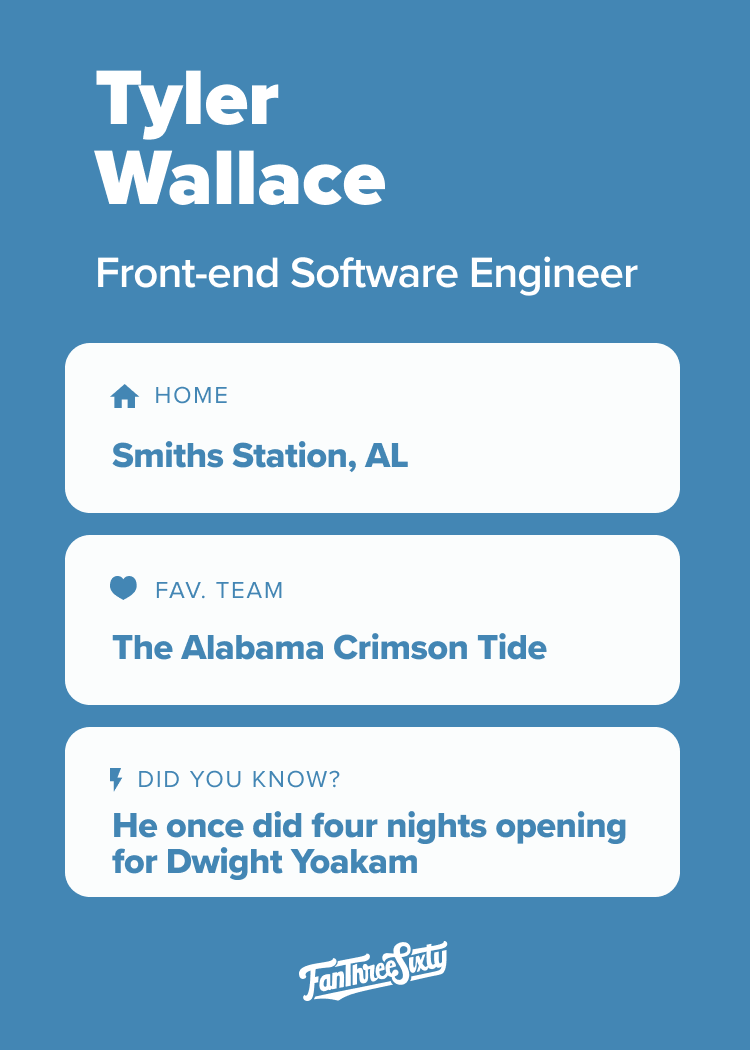 Tyler Wallace

Front-end Software Engineer

HOME

Smiths Station, AL

FAV. TEAM

The Alabama Crimson Tide

DID YOU KNOW?

He once did four nights opening for Dwight Yoakam

FanThreeSixty